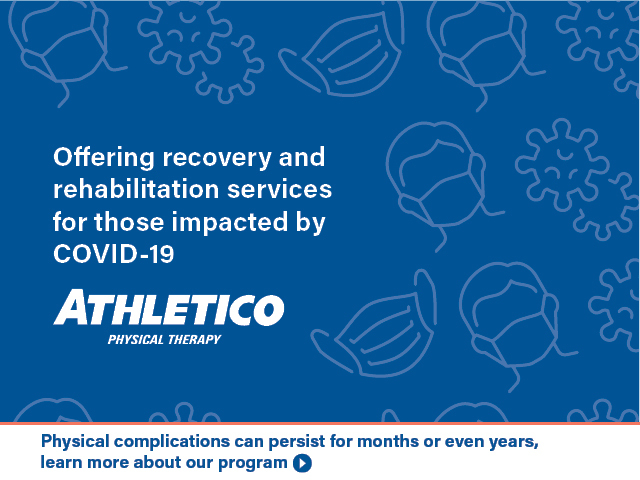 Offering recovery and rehabilitation services for those impacted by COVID-19

ATHLETICO
PHYSICAL THERAPY

Physical complications can persist for months or even years, learn more about our program